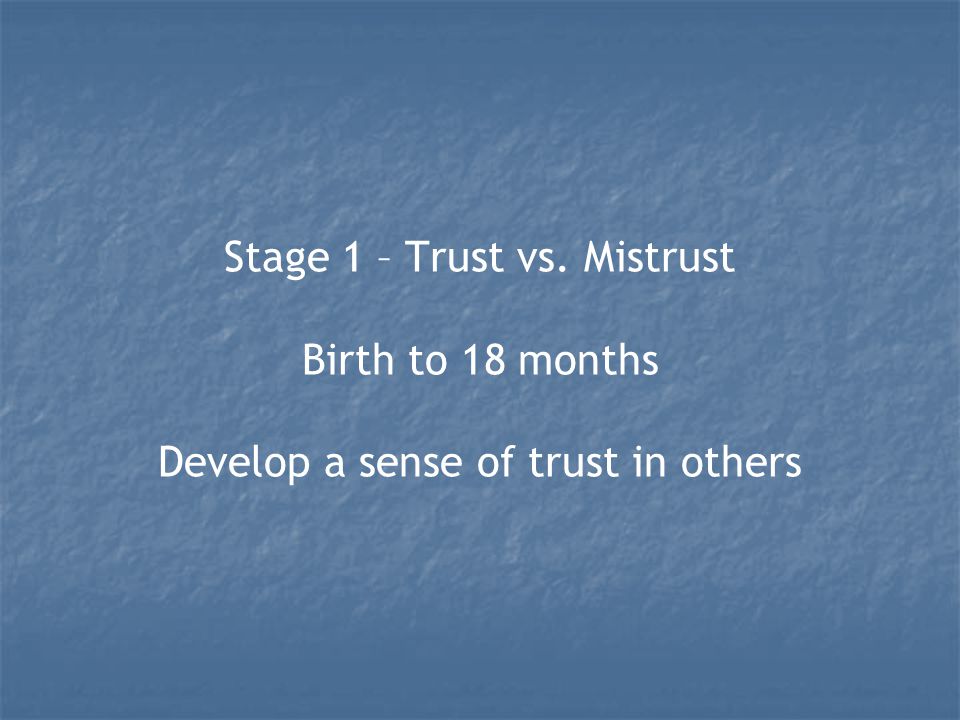 Stage 1 – Trust vs. Mistrust

Birth to 18 months

Develop a sense of trust in others